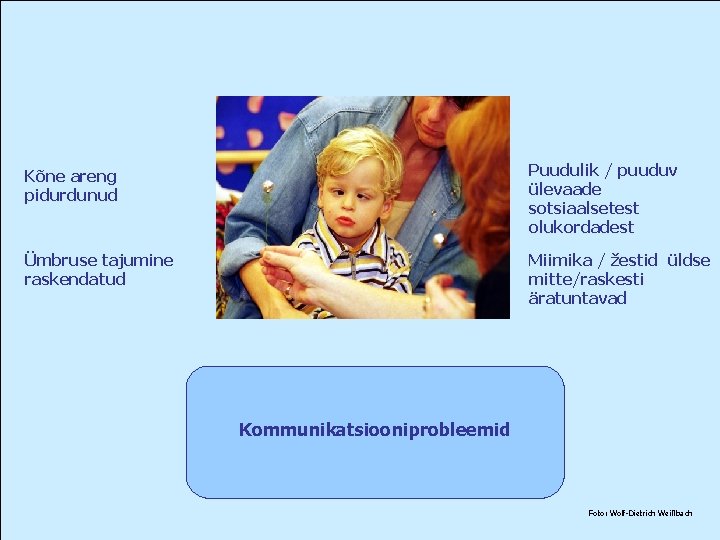 Kõne areng pidurdunud

Ümbruse tajumine raskendatud

Puudulik / puuduv ülevaade sotsiaalsetest olukordadest

Miimika / žestid üldse mitte/raskesti äratuntavad

Kommunikatsiooniprobleemid

Foto: Wolf-Dietrich Weißbach